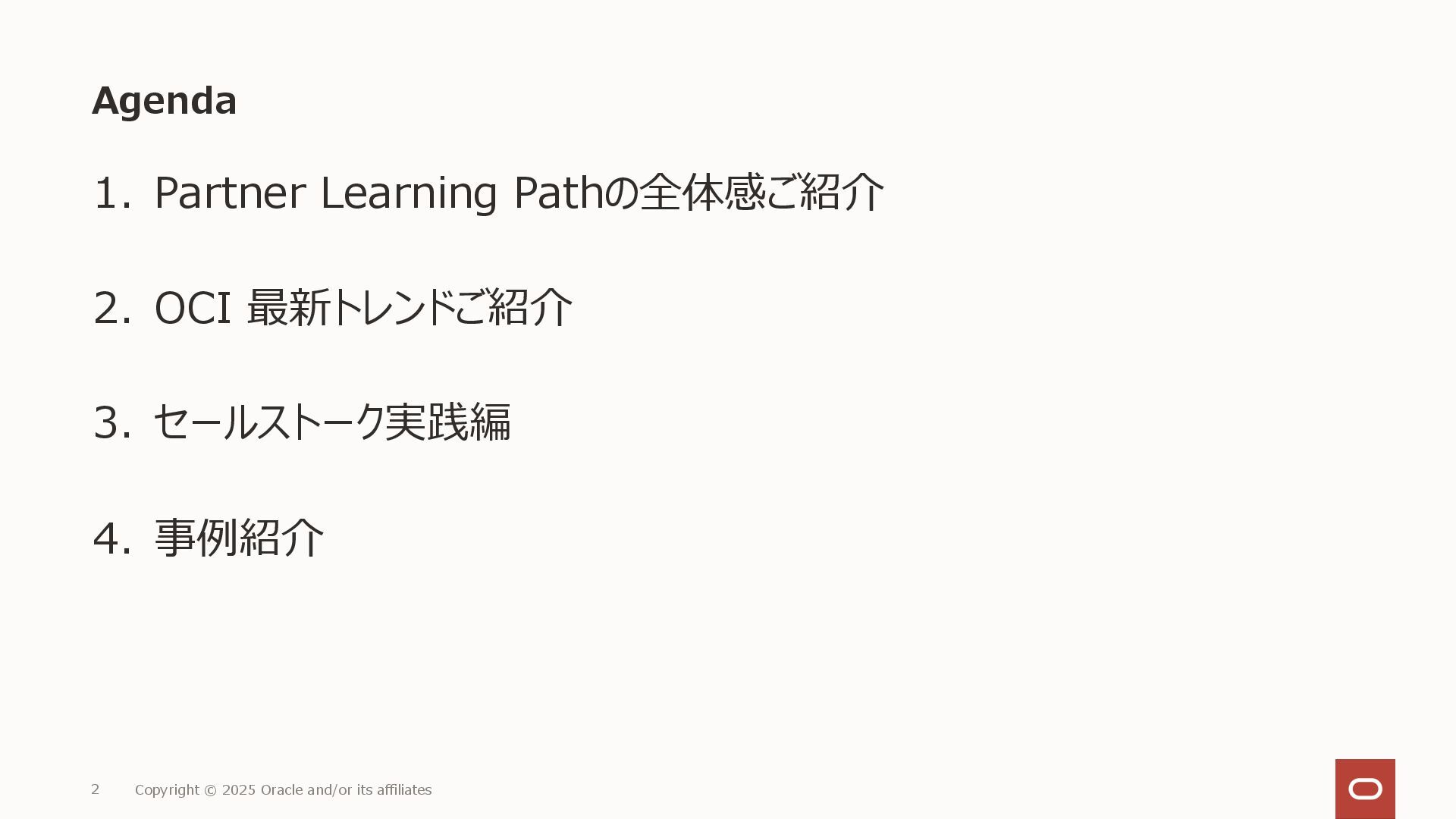 Agenda

1. Partner Learning Pathの全体感ご紹介

2. OCI 最新トレンドご紹介

3. セールストーク実践編

4. 事例紹介

2 Copyright © 2025 Oracle and/or its affiliates